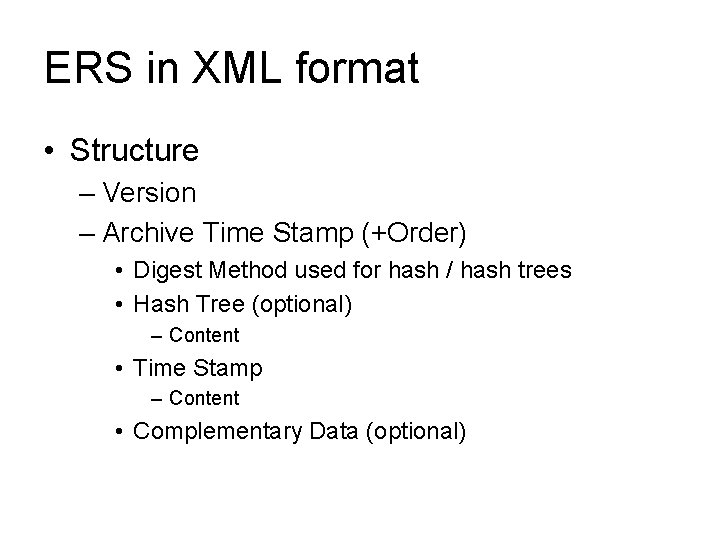 ERS in XML format

• Structure
– Version
– Archive Time Stamp (+Order)
• Digest Method used for hash / hash trees
• Hash Tree (optional)
– Content
• Time Stamp
– Content
• Complementary Data (optional)